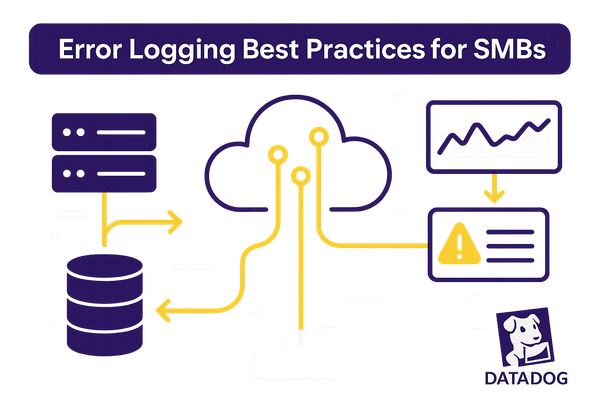 Error Logging Best Practices for SMBs

DATADOG